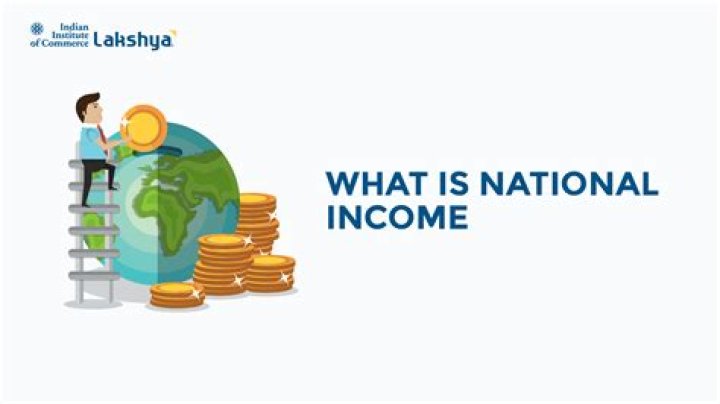 Indian Institute of Commerce Lakshya

WHAT IS NATIONAL INCOME